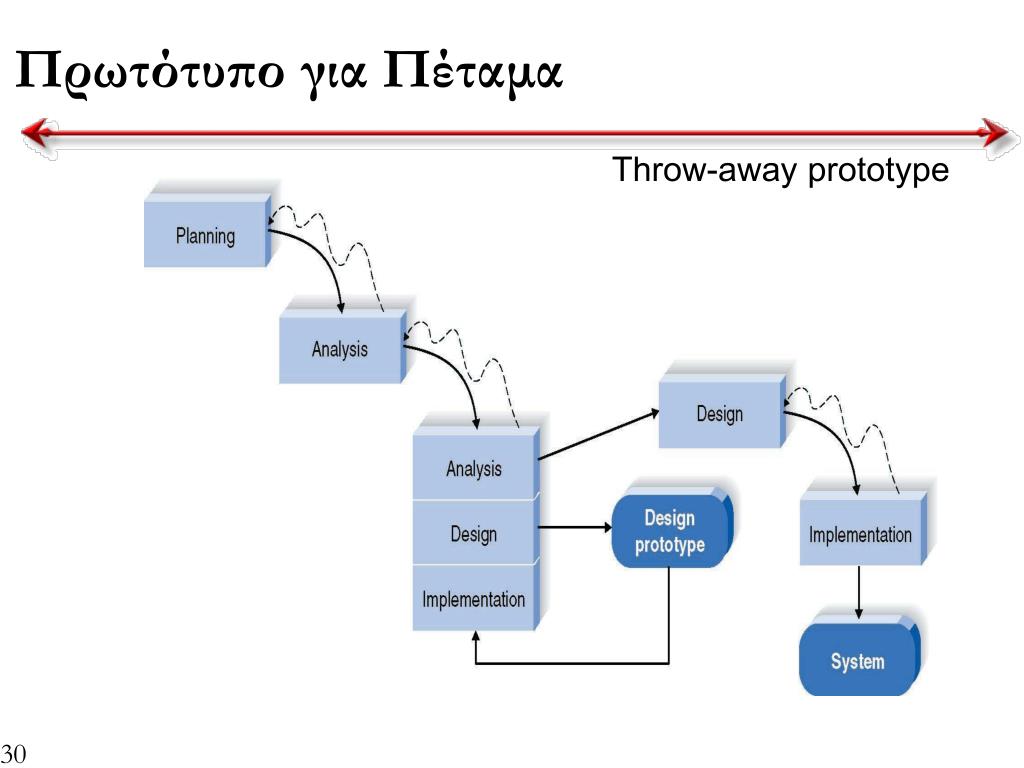 Πρωτότυπο για Πέταμα

Throw-away prototype

Planning

Analysis

Analysis

Design

Implementation

Design

Design prototype

Implementation

System

30